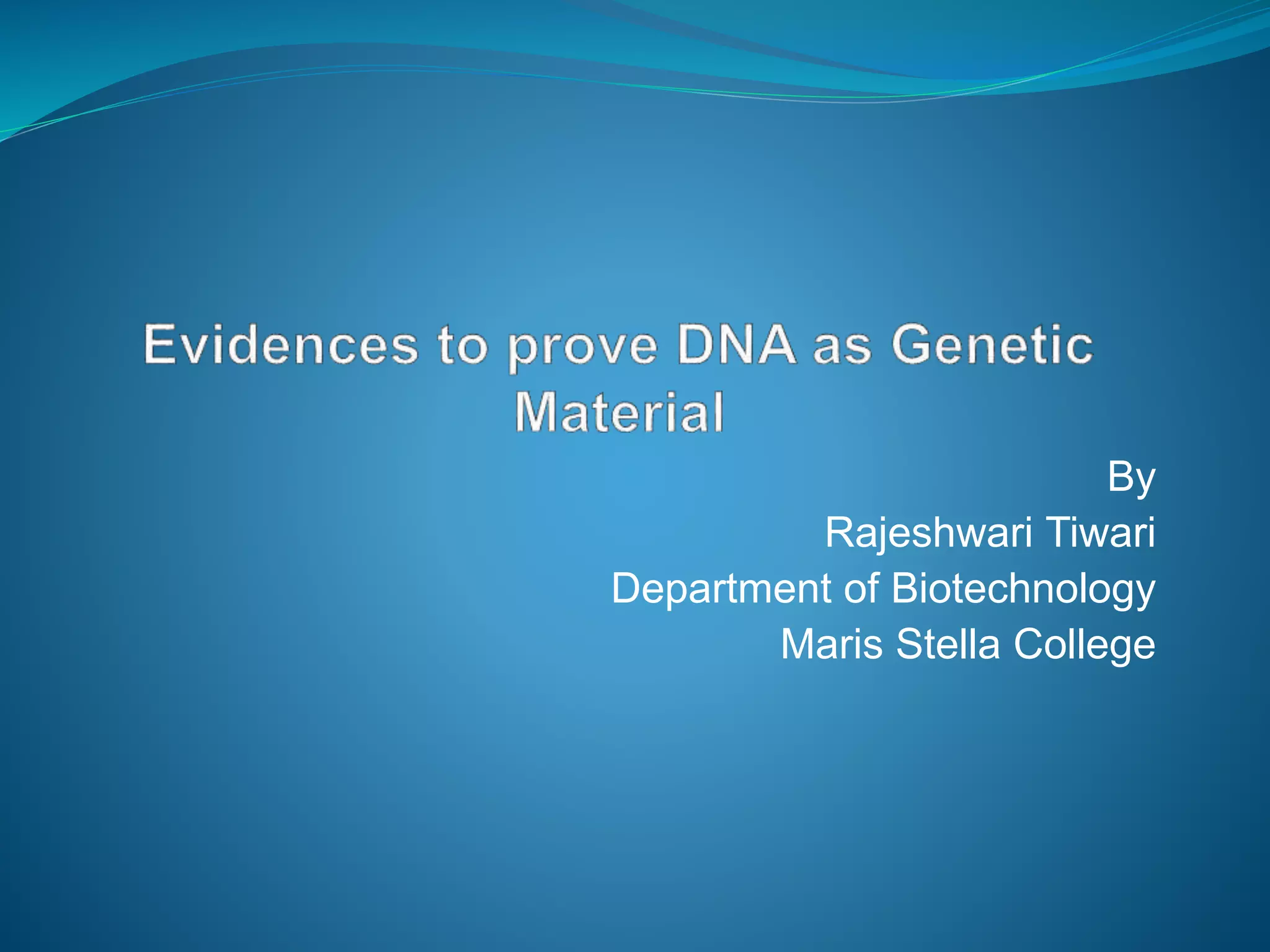 Evidences to prove DNA as Genetic Material

By
Rajeshwari Tiwari
Department of Biotechnology
Maris Stella College